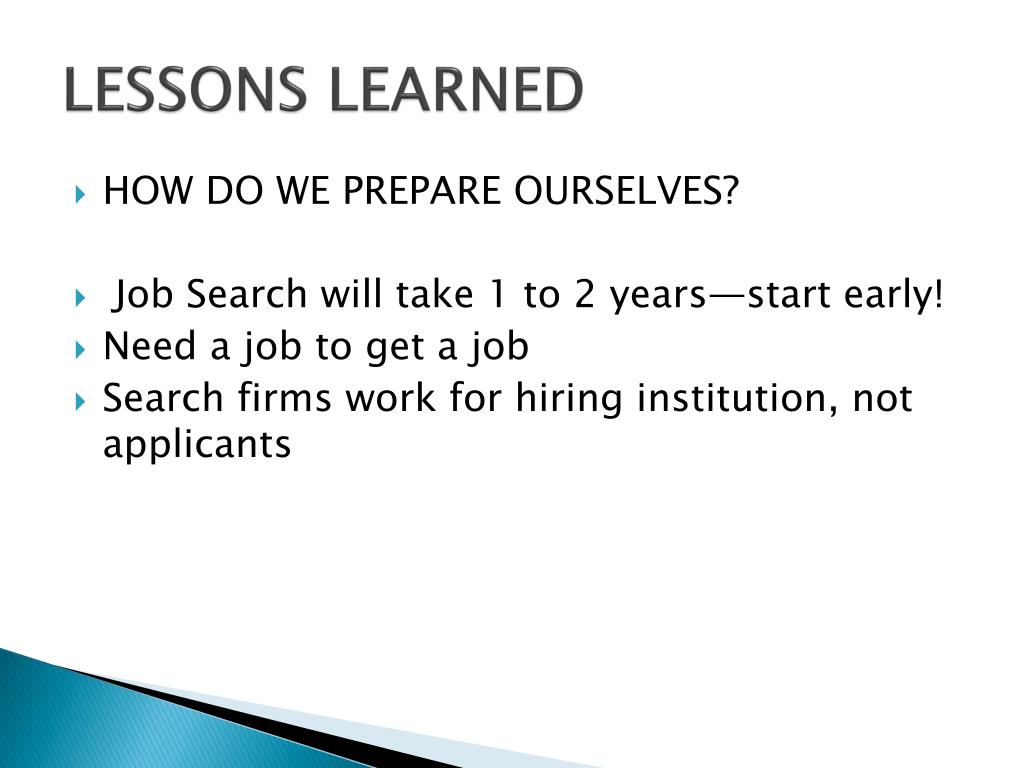 LESSONS LEARNED

HOW DO WE PREPARE OURSELVES?

Job Search will take 1 to 2 years—start early!
Need a job to get a job
Search firms work for hiring institution, not applicants